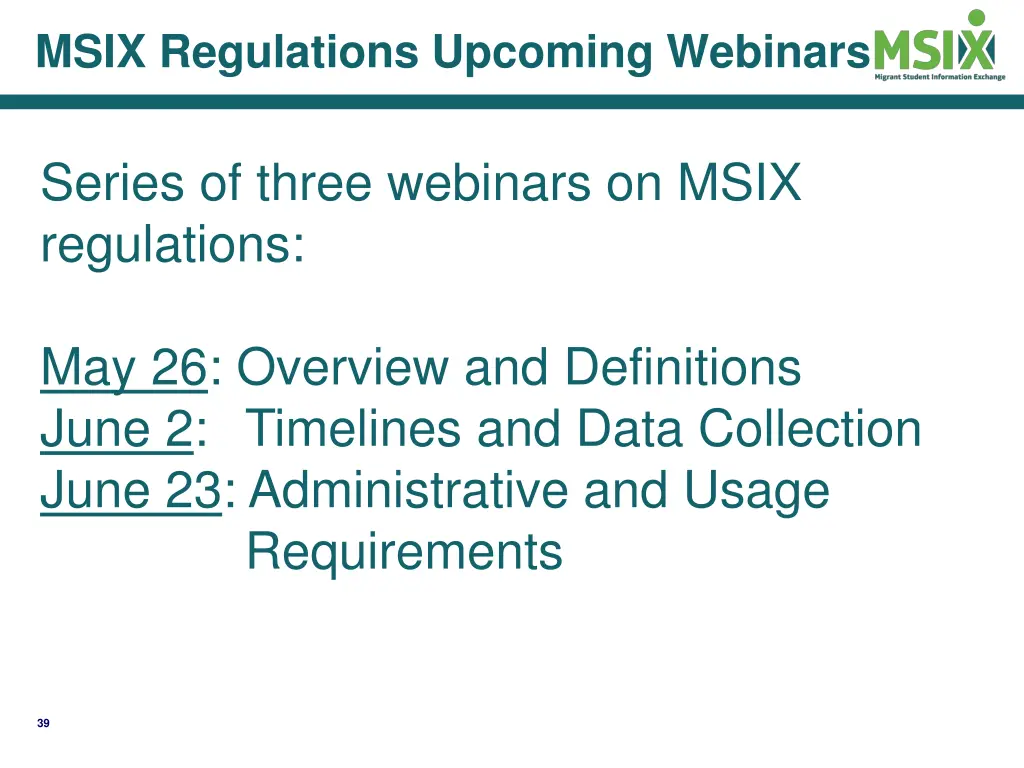 MSIX Regulations Upcoming Webinars

MSIX
Migrant Student Information Exchange

Series of three webinars on MSIX regulations:

May 26: Overview and Definitions
June 2: Timelines and Data Collection
June 23: Administrative and Usage Requirements

39